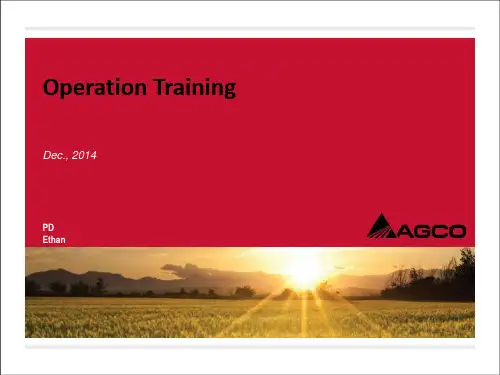 Operation Training

Dec., 2014

PD
Ethan

AGCO